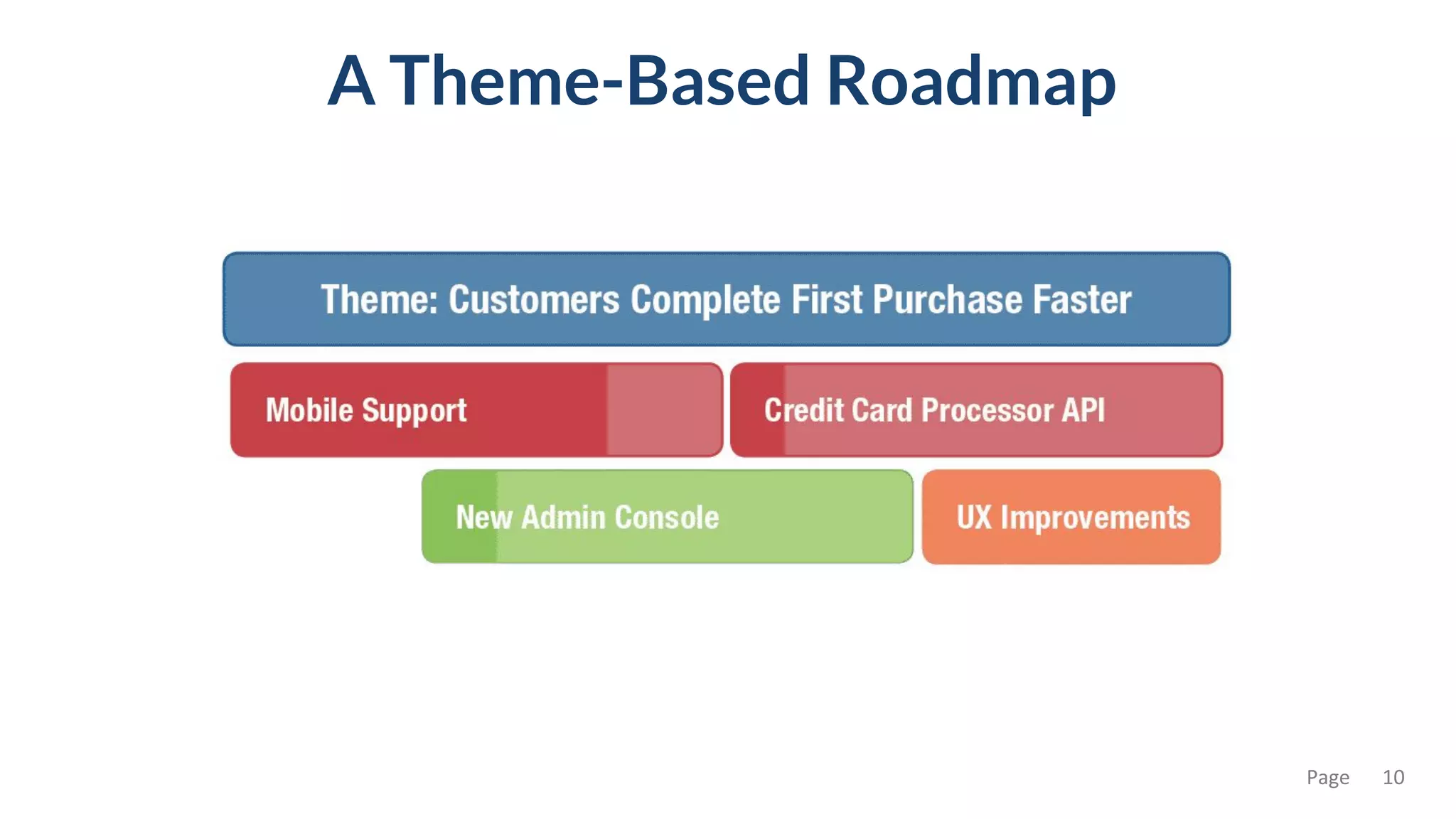 A Theme-Based Roadmap

Theme: Customers Complete First Purchase Faster

Mobile Support

Credit Card Processor API

New Admin Console

UX Improvements

Page 10